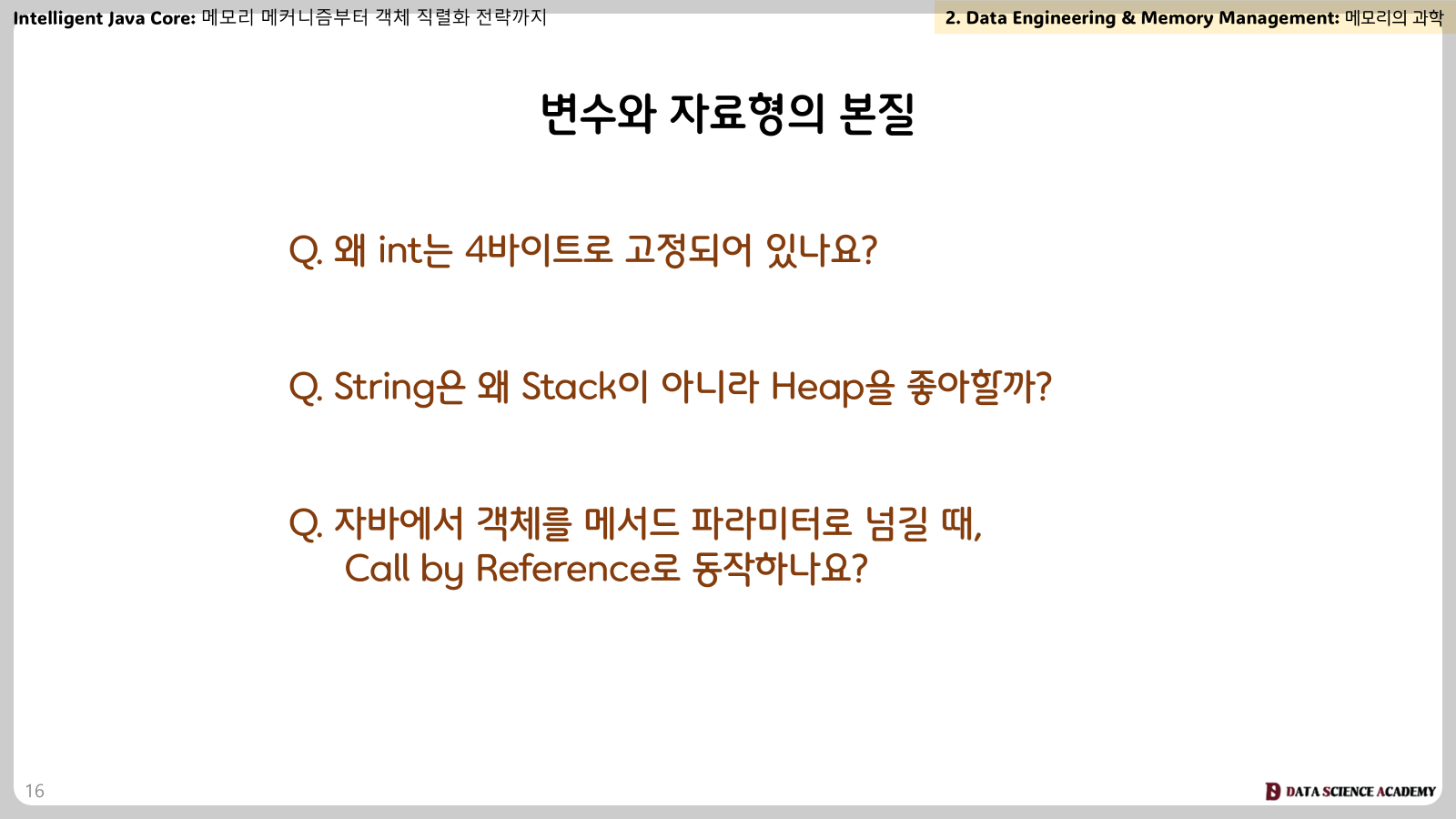 Intelligent Java Core: 메모리 메커니즘부터 객체 직렬화 전략까지

2. Data Engineering & Memory Management: 메모리의 과학

변수와 자료형의 본질

Q. 왜 int는 4바이트로 고정되어 있나요?

Q. String은 왜 Stack이 아니라 Heap을 좋아할까?

Q. 자바에서 객체를 메서드 파라미터로 넘길 때, Call by Reference로 동작하나요?

16

DATA SCIENCE ACADEMY